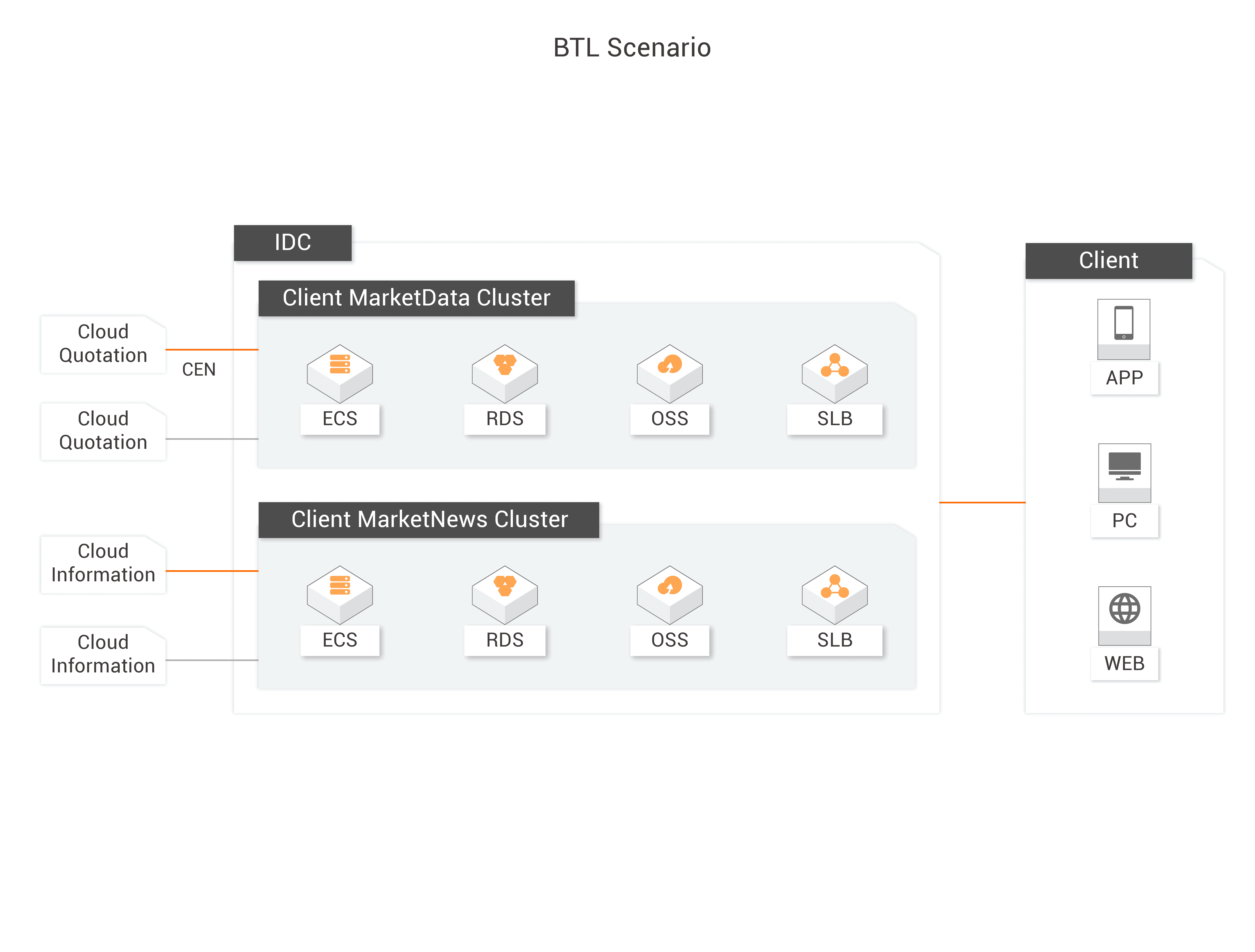 BTL Scenario

Cloud Quotation

CEN

Cloud Quotation

Cloud Information

Cloud Information

IDC

Client MarketData Cluster

ECS

RDS

OSS

SLB

Client MarketNews Cluster

ECS

RDS

OSS

SLB

Client

APP

PC

WEB